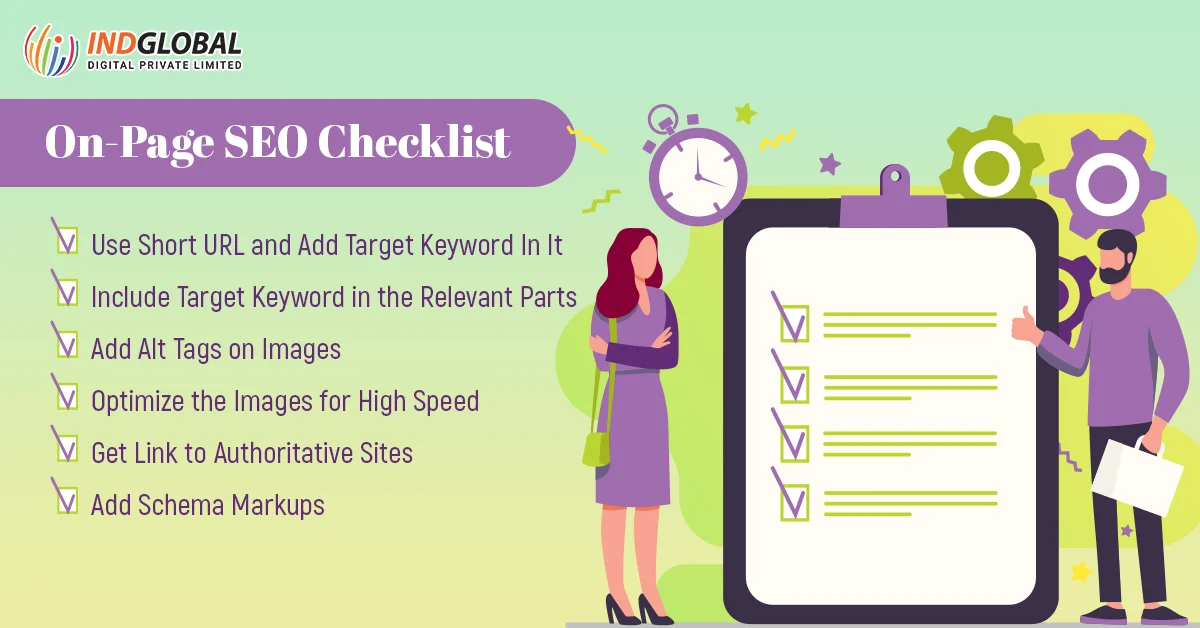 INDGLOBAL
DIGITAL PRIVATE LIMITED

On-Page SEO Checklist

Use Short URL and Add Target Keyword In It
Include Target Keyword in the Relevant Parts
Add Alt Tags on Images
Optimize the Images for High Speed
Get Link to Authoritative Sites
Add Schema Markups